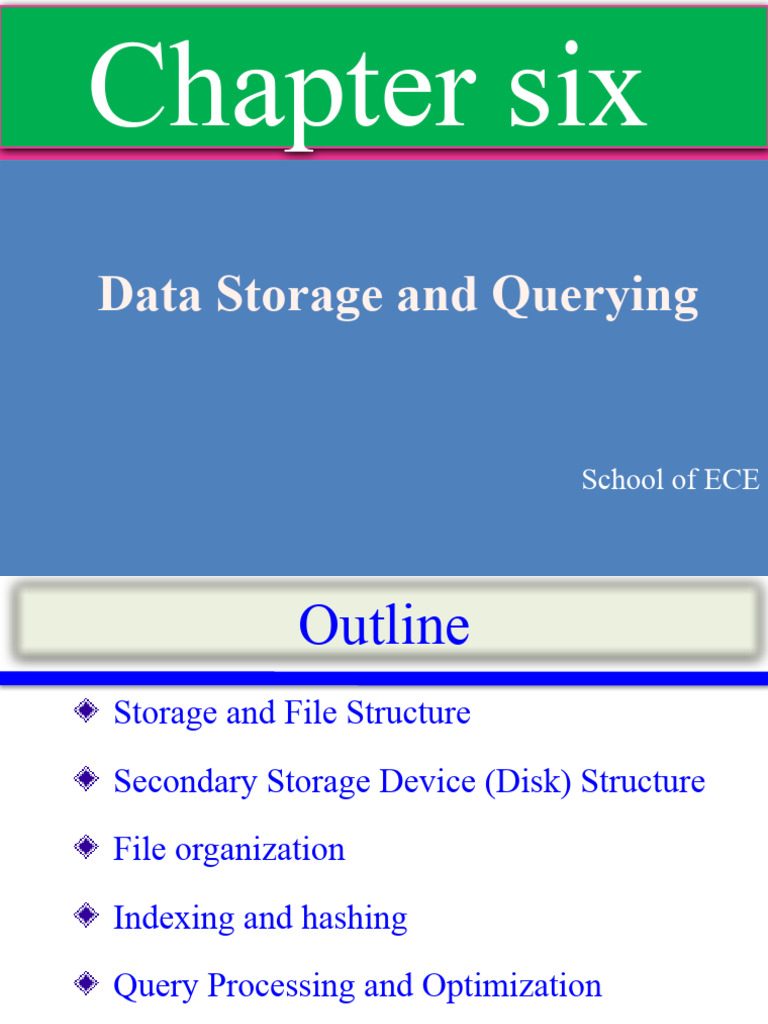 Chapter six

Data Storage and Querying

School of ECE

Outline

Storage and File Structure

Secondary Storage Device (Disk) Structure

File organization

Indexing and hashing

Query Processing and Optimization